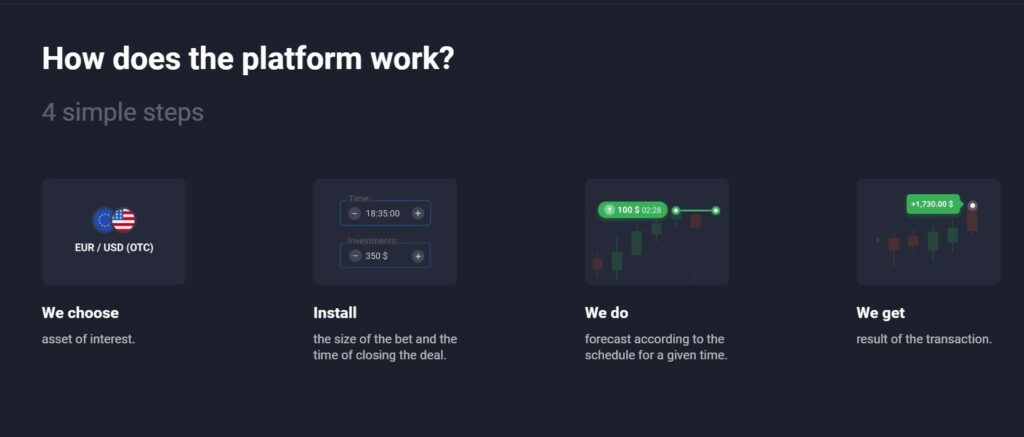 How does the platform work?

4 simple steps

EUR / USD (OTC)

We choose

asset of interest.

Time:
18:35:00

Investments:
350 $

Install

the size of the bet and the time of closing the deal.

100 $ 02:28

We do

forecast according to the schedule for a given time.

+1,730.00 $

We get

result of the transaction.